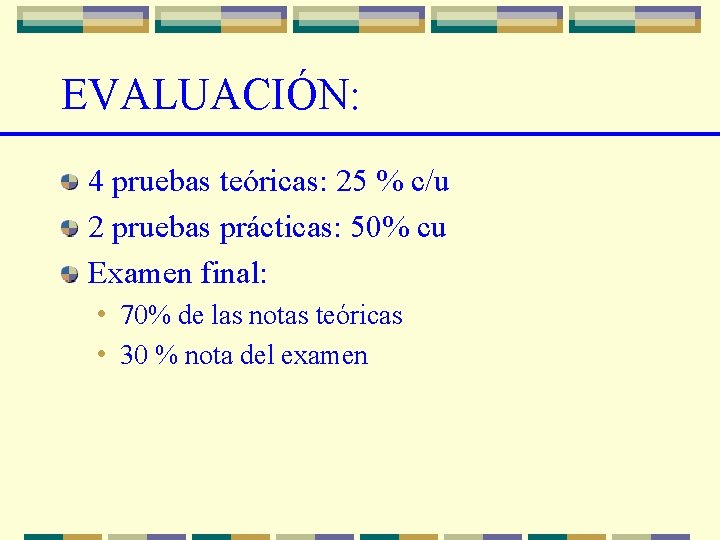 EVALUACIÓN:

4 pruebas teóricas: 25 % c/u

2 pruebas prácticas: 50% cu

Examen final:

• 70% de las notas teóricas

• 30 % nota del examen